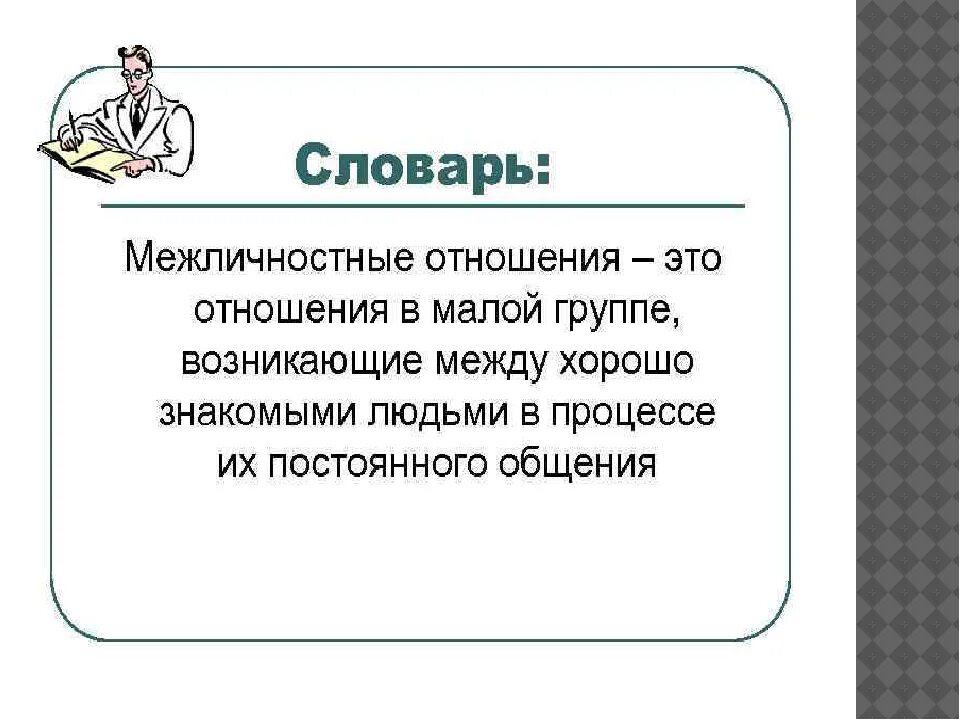 Словарь:

Межличностные отношения – это отношения в малой группе, возникающие между хорошо знакомыми людьми в процессе их постоянного общения